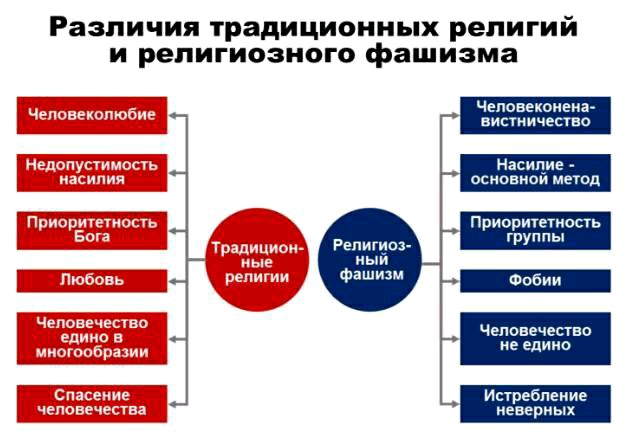 Различия традиционных религий и религиозного фашизма

Человеколюбие

Недопустимость насилия

Приоритетность Бога

Любовь

Человечество едино в многообразии

Спасение человечества

Традиционные религии

Религиозный фашизм

Человеконенавистничество

Насилие - основной метод

Приоритетность группы

Фобии

Человечество не едино

Истребление неверных